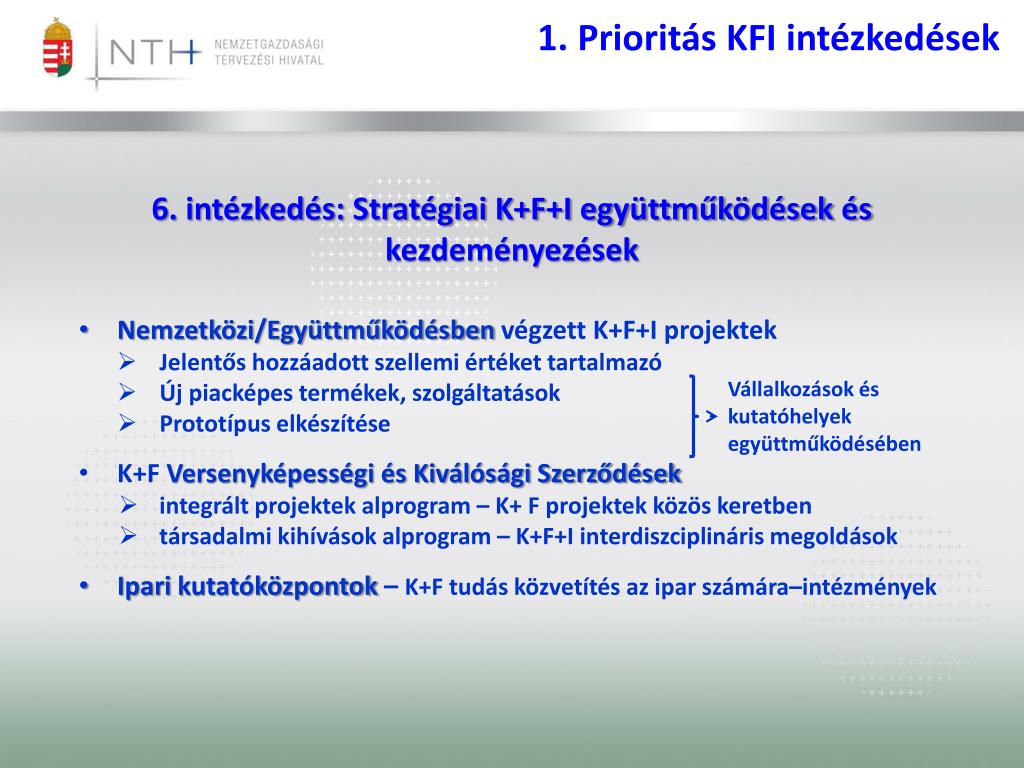 NTH NEMZETGAZDASÁGI TERVEZÉSI HIVATAL

1. Prioritás KFI intézkedések

6. intézkedés: Stratégiai K+F+I együttműködések és kezdeményezések

• Nemzetközi/Együttműködésben végzett K+F+I projektek
➢ Jelentős hozzáadott szellemi értéket tartalmazó
➢ Új piacképes termékek, szolgáltatások
➢ Prototípus elkészítése

Vállalkozások és kutatóhelyek együttműködésében

• K+F Versenyképességi és Kiválósági Szerződések
➢ integrált projektek alprogram – K+ F projektek közös keretben
➢ társadalmi kihívások alprogram – K+F+I interdiszciplináris megoldások

• Ipari kutatóközpontok – K+F tudás közvetítés az ipar számára–intézmények